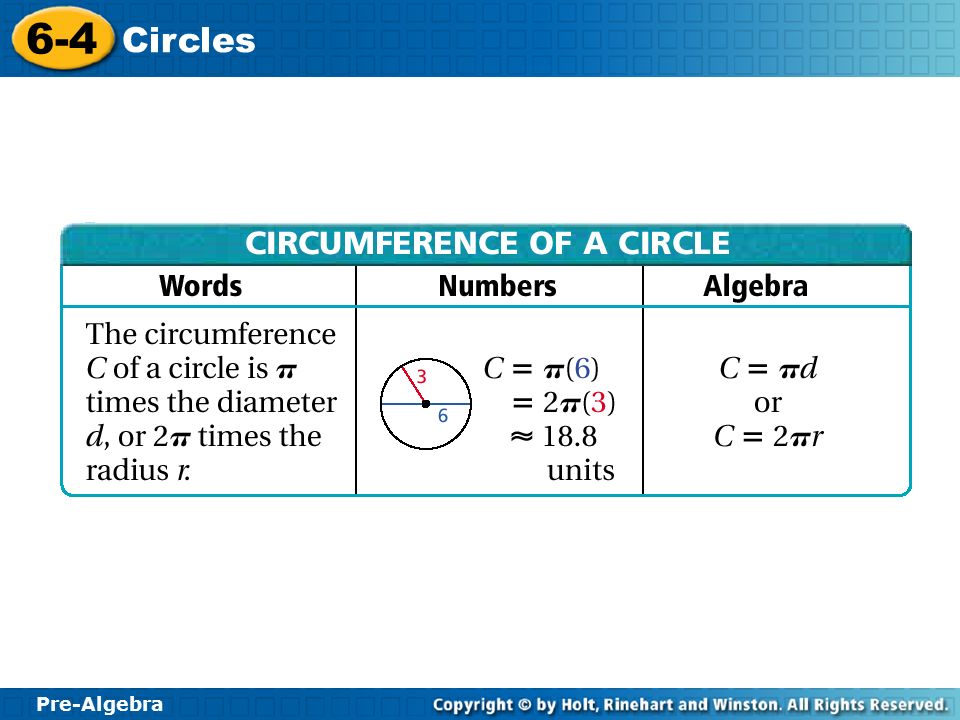 6-4 Circles

CIRCUMFERENCE OF A CIRCLE

| Words | Numbers | Algebra |
|---|---|---|
| The circumference $C$ of a circle is $\pi$ times the diameter $d$, or $2\pi$ times the radius $r$. | 3 6 $C = \pi(6)$ $= 2\pi(3)$ $\approx 18.8$ units | $C = \pi d$ or $C = 2\pi r$ |

Pre-Algebra

Copyright © by Holt, Rinehart and Winston. All Rights Reserved.